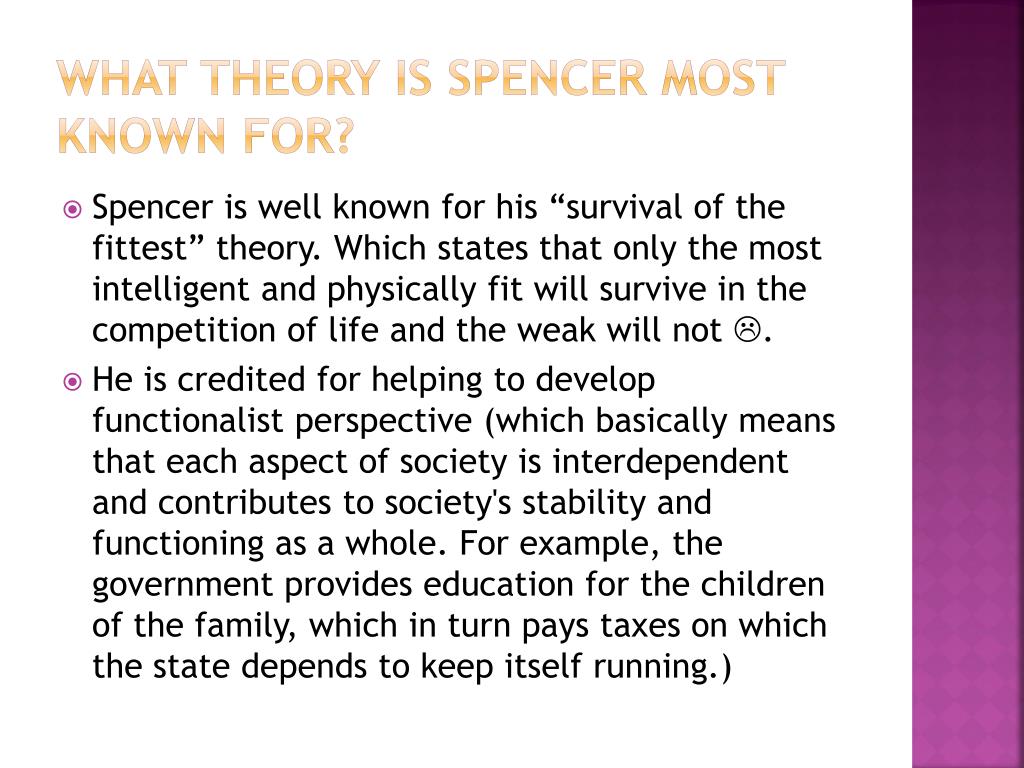 WHAT THEORY IS SPENCER MOST KNOWN FOR?

Spencer is well known for his “survival of the fittest” theory. Which states that only the most intelligent and physically fit will survive in the competition of life and the weak will not ☹.

He is credited for helping to develop functionalist perspective (which basically means that each aspect of society is interdependent and contributes to society's stability and functioning as a whole. For example, the government provides education for the children of the family, which in turn pays taxes on which the state depends to keep itself running.)